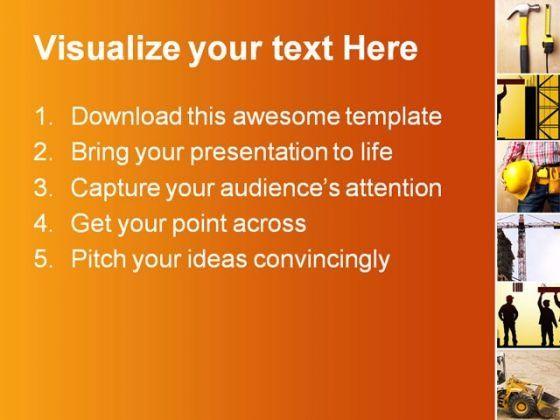 Visualize your text Here

1. Download this awesome template
2. Bring your presentation to life
3. Capture your audience's attention
4. Get your point across
5. Pitch your ideas convincingly